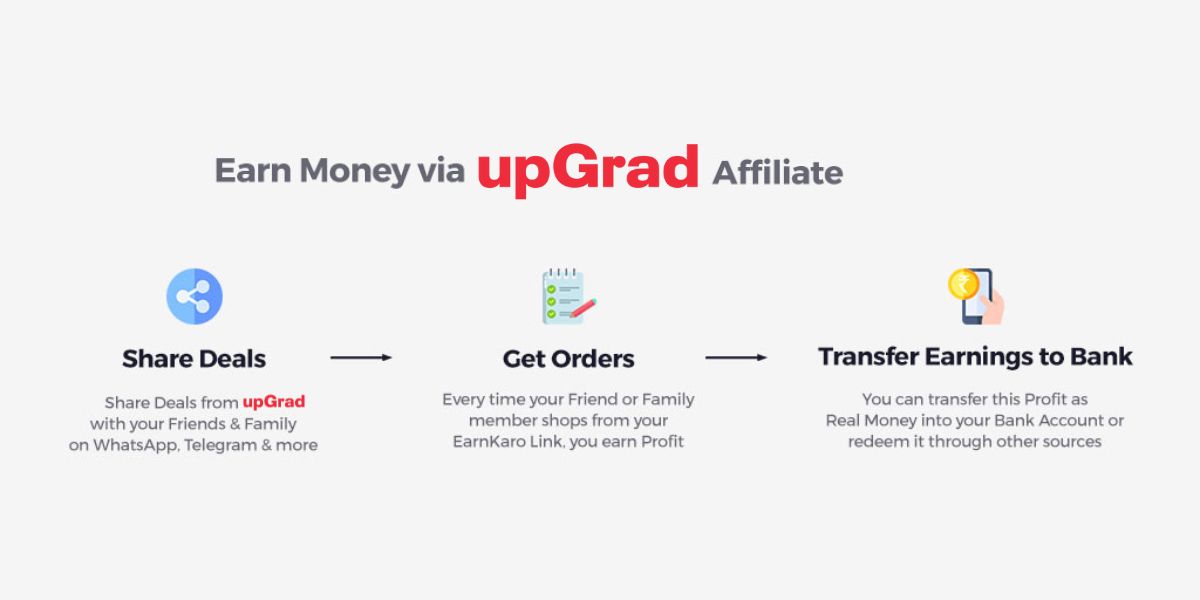 Earn Money via upGrad Affiliate

Share Deals

Share Deals from upGrad with your Friends & Family on WhatsApp, Telegram & more

Get Orders

Every time your Friend or Family member shops from your EarnKaro Link, you earn Profit

Transfer Earnings to Bank

You can transfer this Profit as Real Money into your Bank Account or redeem it through other sources